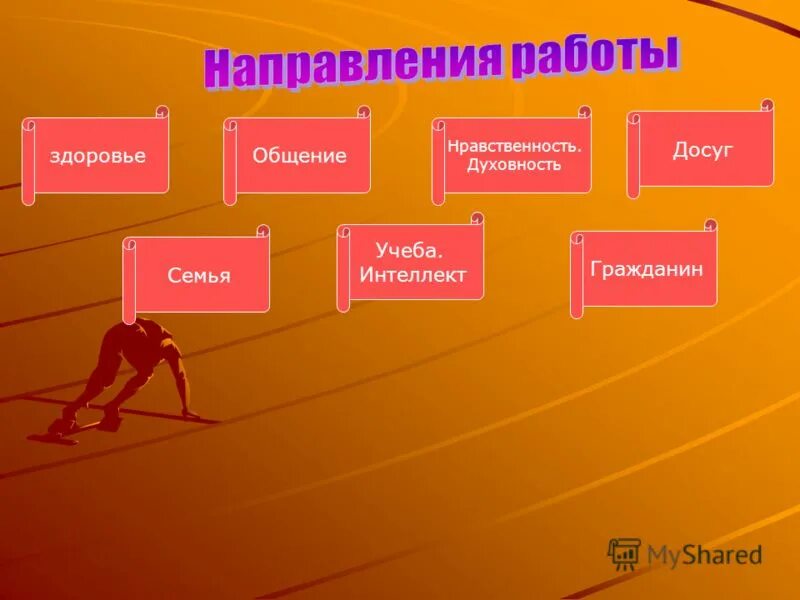 Направления работы

здоровье

Общение

Нравственность. Духовность

Досуг

Семья

Учеба. Интеллект

Гражданин

MyShared